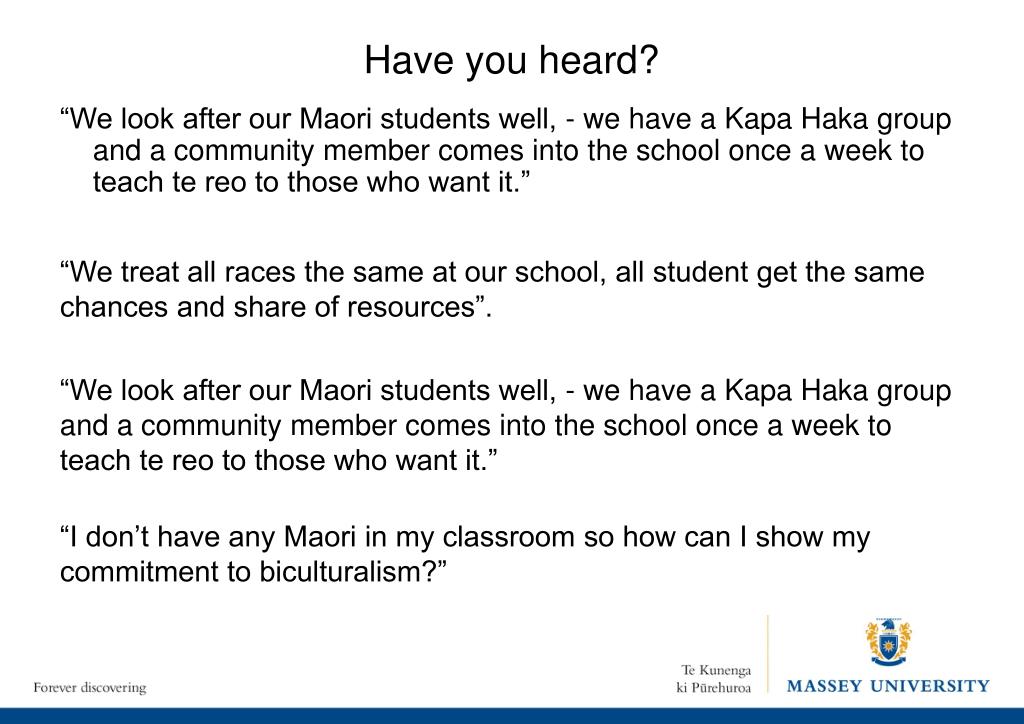 Have you heard?

“We look after our Maori students well, - we have a Kapa Haka group and a community member comes into the school once a week to teach te reo to those who want it.”

“We treat all races the same at our school, all student get the same chances and share of resources”.

“We look after our Maori students well, - we have a Kapa Haka group and a community member comes into the school once a week to teach te reo to those who want it.”

“I don’t have any Maori in my classroom so how can I show my commitment to biculturalism?”

Forever discovering

Te Kunenga ki Pūrehuroa

MASSEY UNIVERSITY